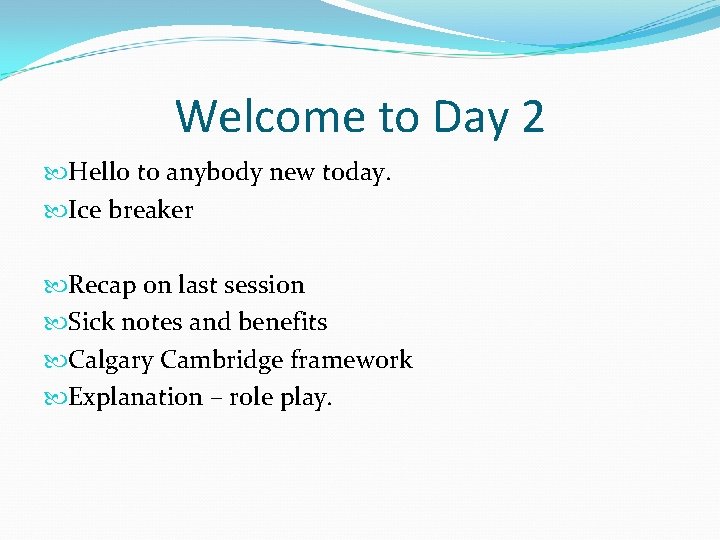 Welcome to Day 2

Hello to anybody new today.
Ice breaker

Recap on last session
Sick notes and benefits
Calgary Cambridge framework
Explanation – role play.